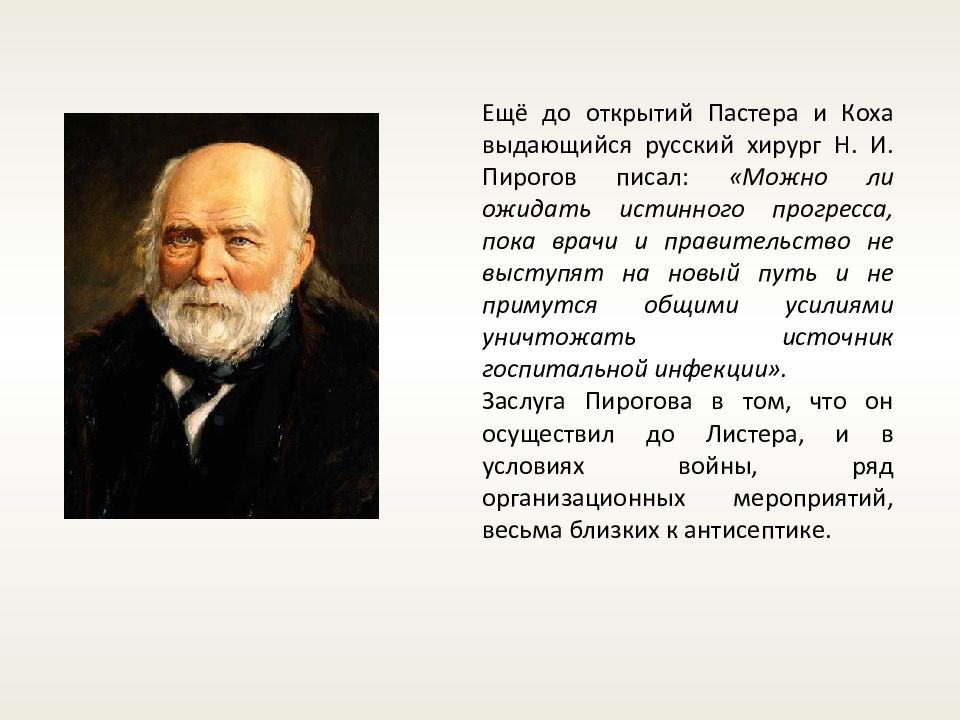 Ещё до открытий Пастера и Коха выдающийся русский хирург Н. И. Пирогов писал: «Можно ли ожидать истинного прогресса, пока врачи и правительство не выступят на новый путь и не примутся общими усилиями уничтожать источник госпитальной инфекции».
Заслуга Пирогова в том, что он осуществил до Листера, и в условиях войны, ряд организационных мероприятий, весьма близких к антисептике.